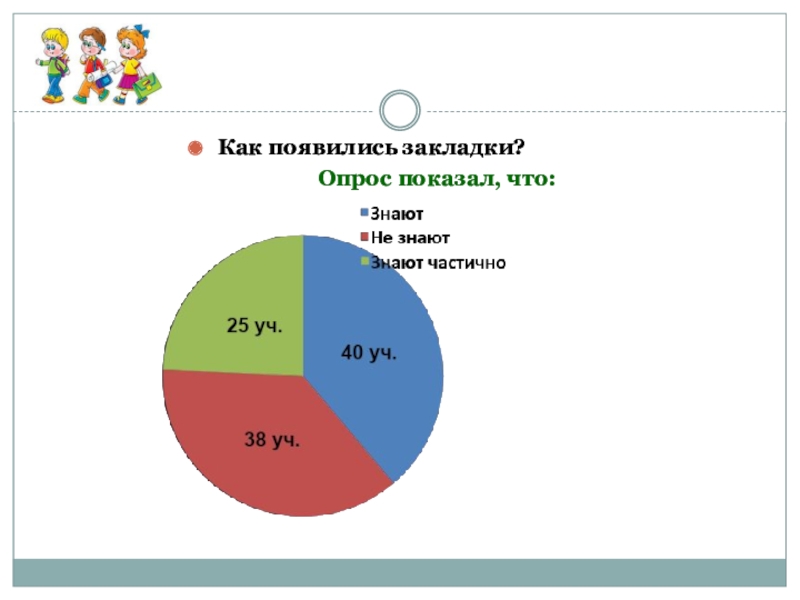 Как появились закладки?

Опрос показал, что:

Знают
Не знают
Знают частично

25 уч.

40 уч.

38 уч.